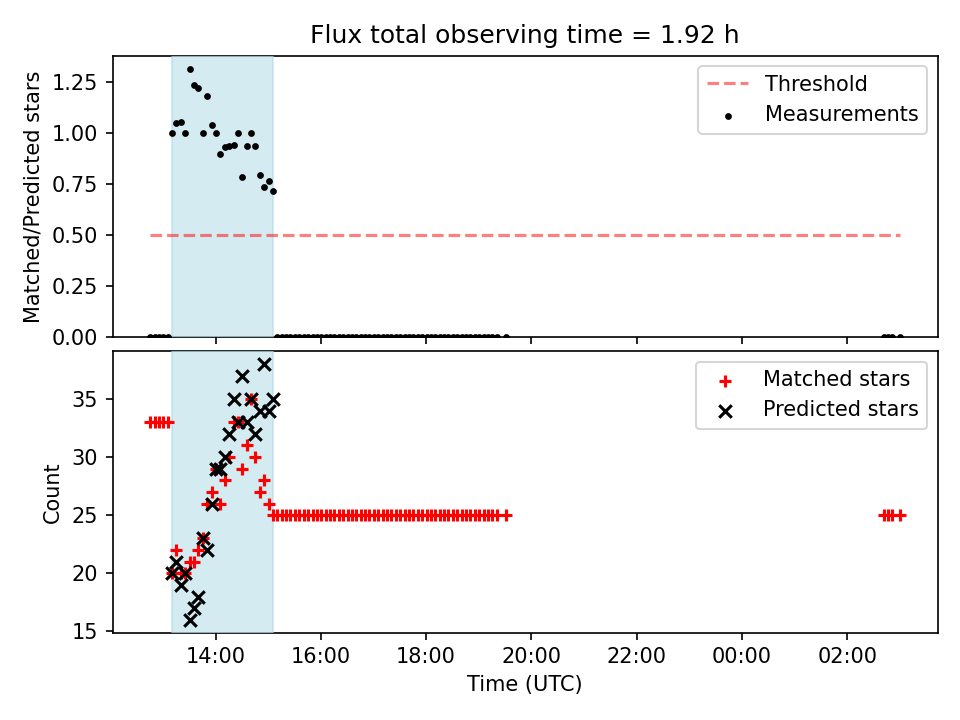 Flux total observing time = 1.92 h

Matched/Predicted stars

1.25
1.00
0.75
0.50
0.25
0.00

Threshold
Measurements

Count

35
30
25
20
15

Matched stars
Predicted stars

14:00
16:00
18:00
20:00
22:00
00:00
02:00

Time (UTC)